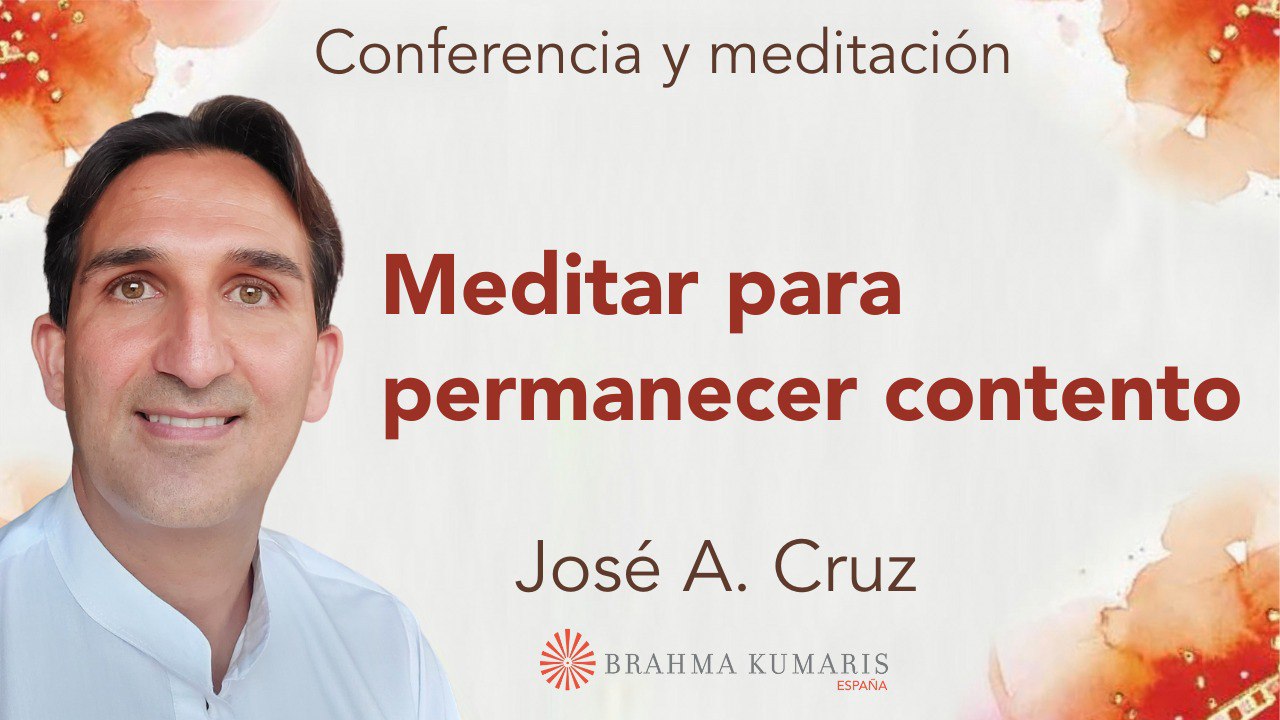 Conferencia y meditación

Meditar para permanecer contento

José A. Cruz

BRAHMA KUMARIS
ESPAÑA